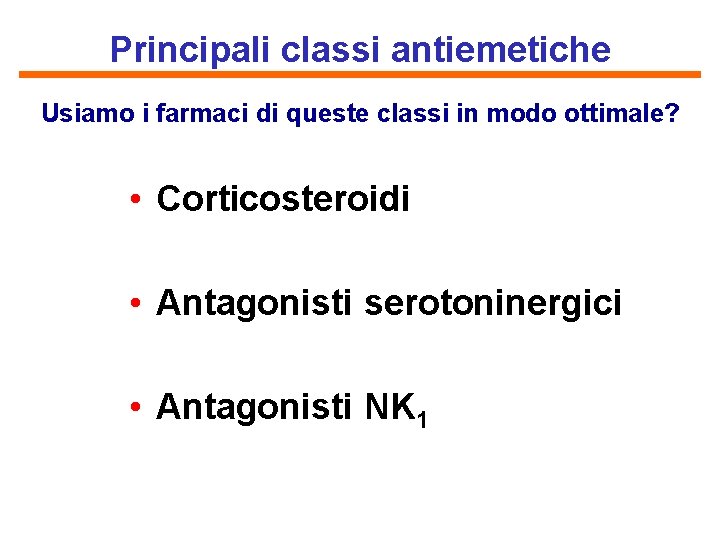 Principali classi antiemetiche

Usiamo i farmaci di queste classi in modo ottimale?

• Corticosteroidi

• Antagonisti serotoninergici

• Antagonisti $NK_1$